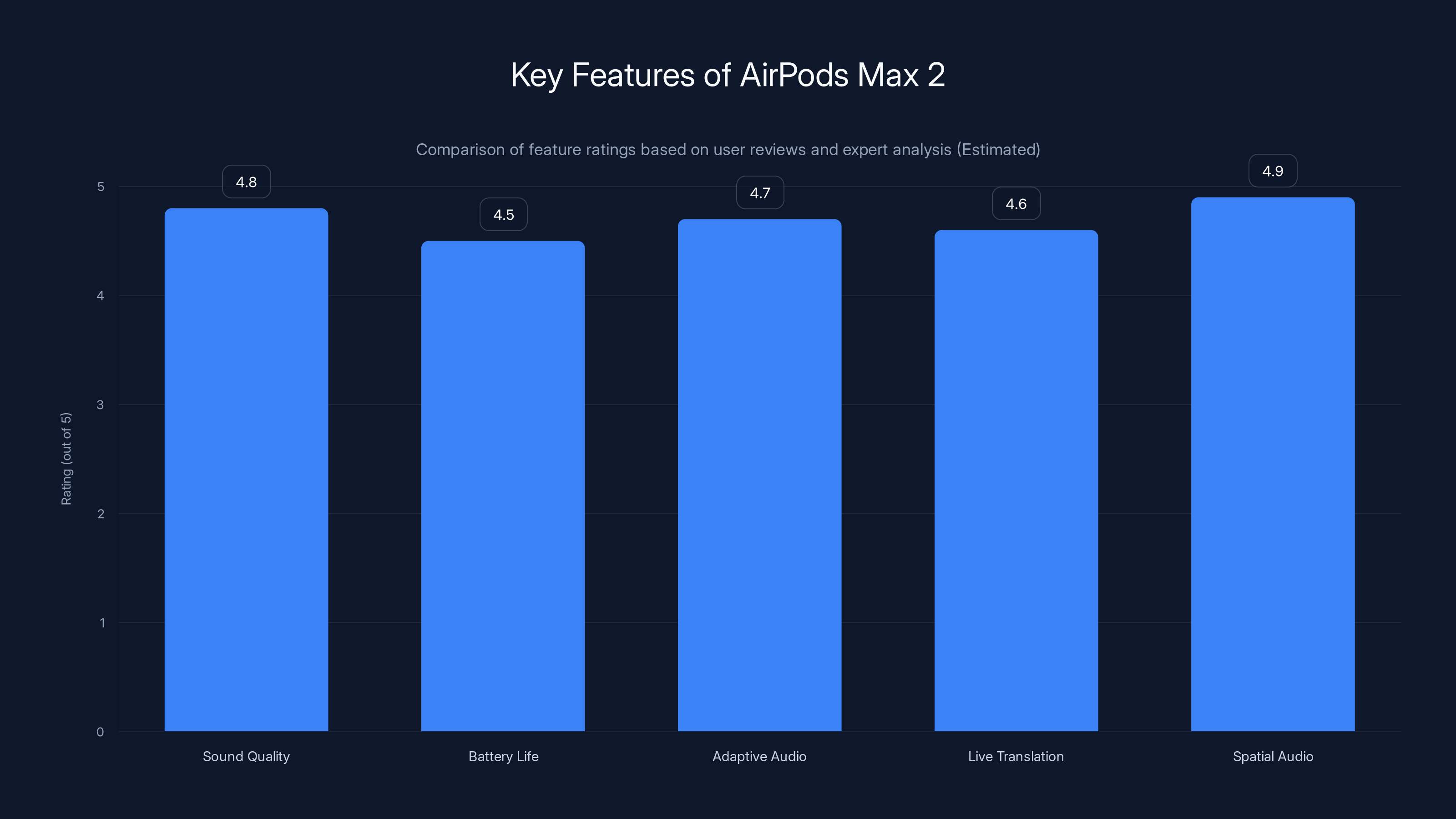 Key Features of AirPods Max 2

Comparison of feature ratings based on user reviews and expert analysis (Estimated)

Rating (out of 5)

5
4
3
2
1
0

4.8
4.5
4.7
4.6
4.9

Sound Quality
Battery Life
Adaptive Audio
Live Translation
Spatial Audio